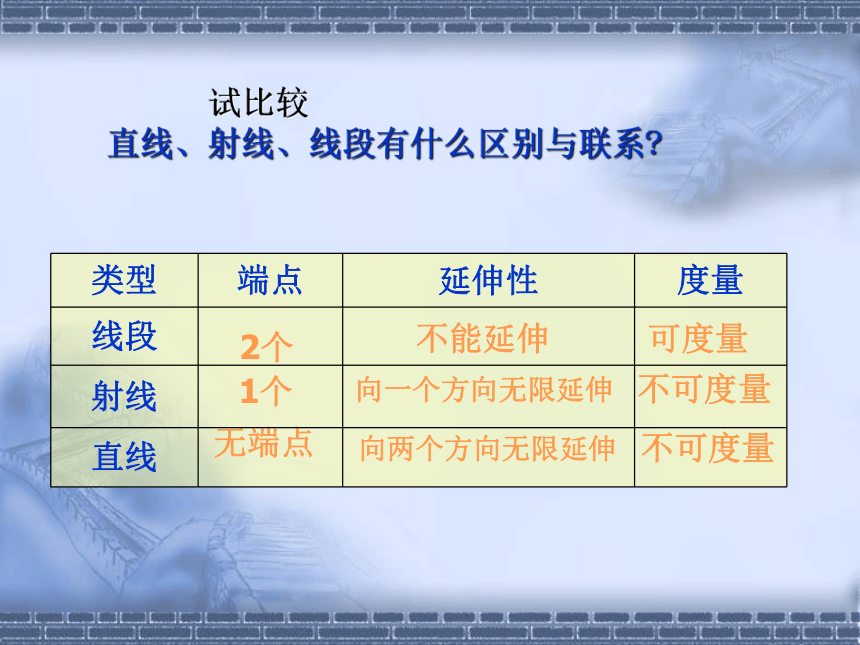 试比较

直线、射线、线段有什么区别与联系?

| 类型 | 端点 | 延伸性 | 度量 |
|---|---|---|---|
| 线段 | 2个 | 不能延伸 | 可度量 |
| 射线 | 1个 | 向一个方向无限延伸 | 不可度量 |
| 直线 | 无端点 | 向两个方向无限延伸 | 不可度量 |